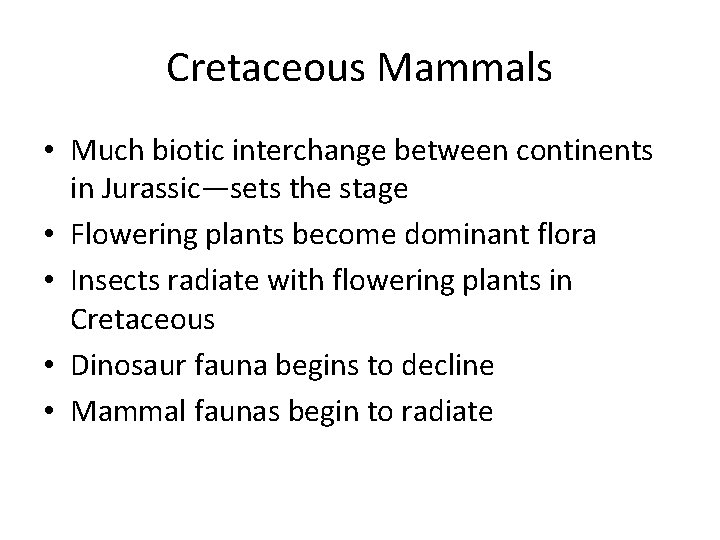 Cretaceous Mammals

• Much biotic interchange between continents in Jurassic—sets the stage
• Flowering plants become dominant flora
• Insects radiate with flowering plants in Cretaceous
• Dinosaur fauna begins to decline
• Mammal faunas begin to radiate